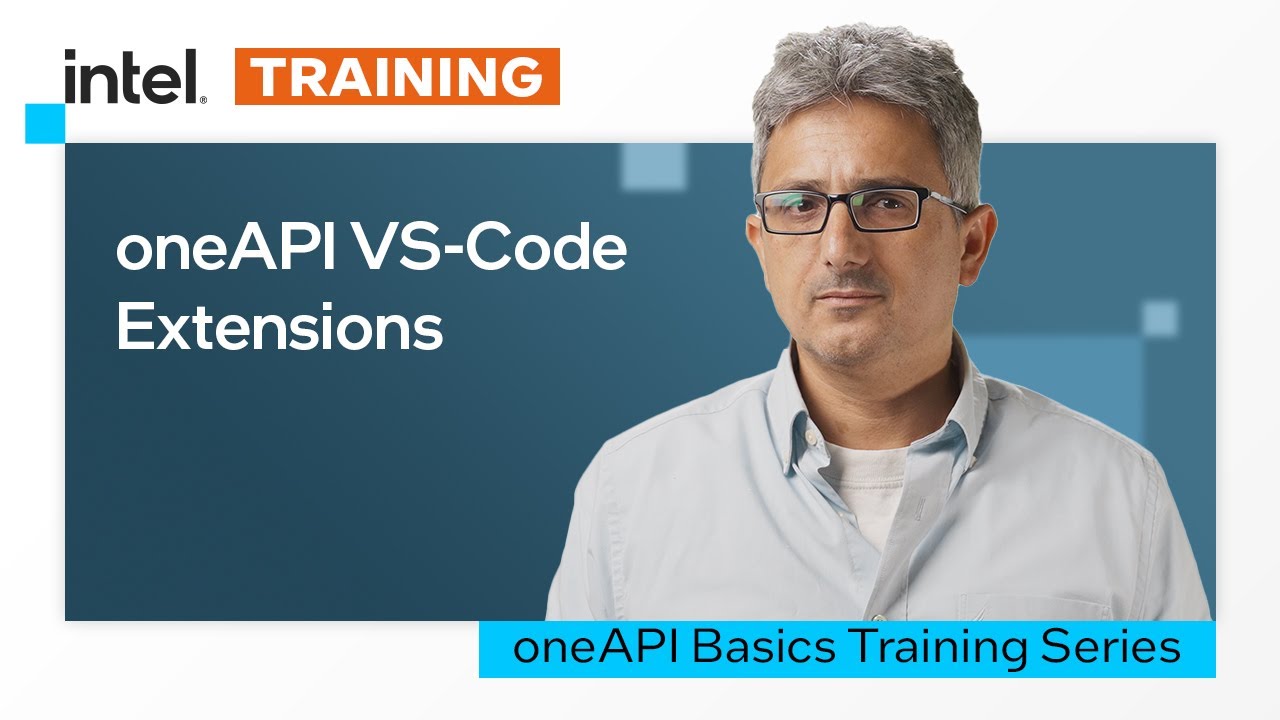 intel. TRAINING

oneAPI VS-Code Extensions

oneAPI Basics Training Series